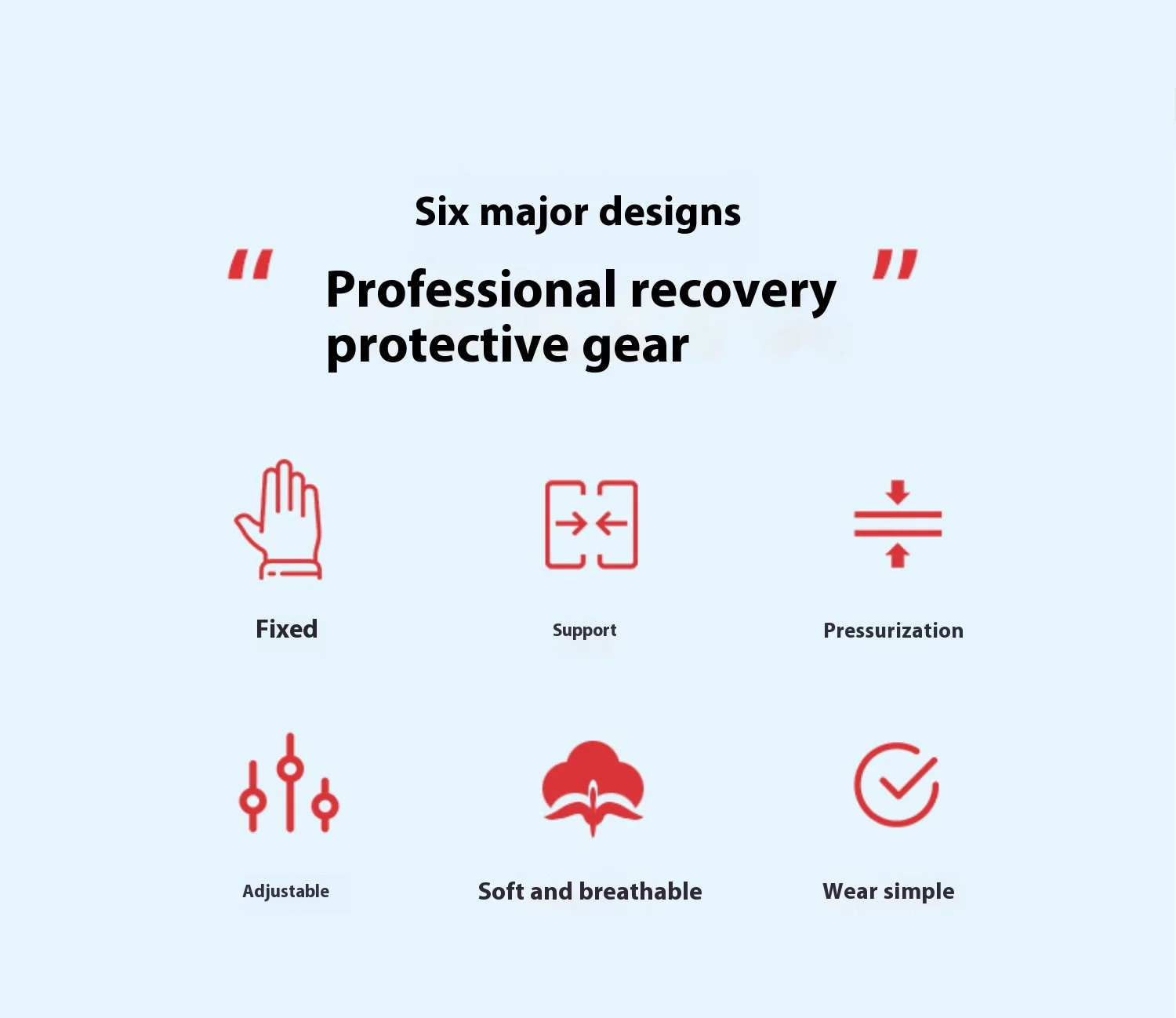 Six major designs

“ Professional recovery protective gear ”

Fixed

Support

Pressurization

Adjustable

Soft and breathable

Wear simple